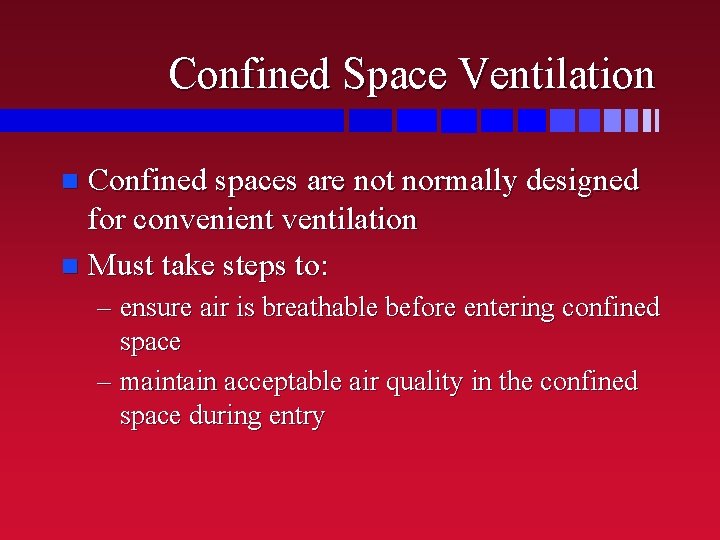 Confined Space Ventilation

Confined spaces are not normally designed for convenient ventilation

Must take steps to:

– ensure air is breathable before entering confined space

– maintain acceptable air quality in the confined space during entry